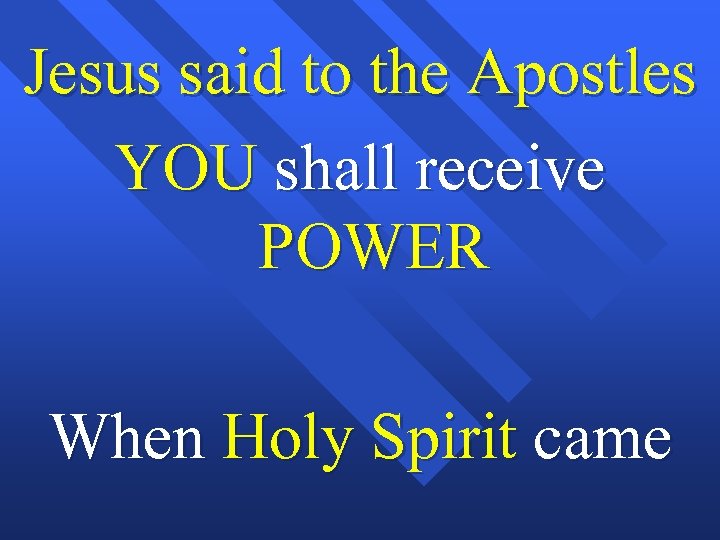 Jesus said to the Apostles

YOU shall receive POWER

When Holy Spirit came